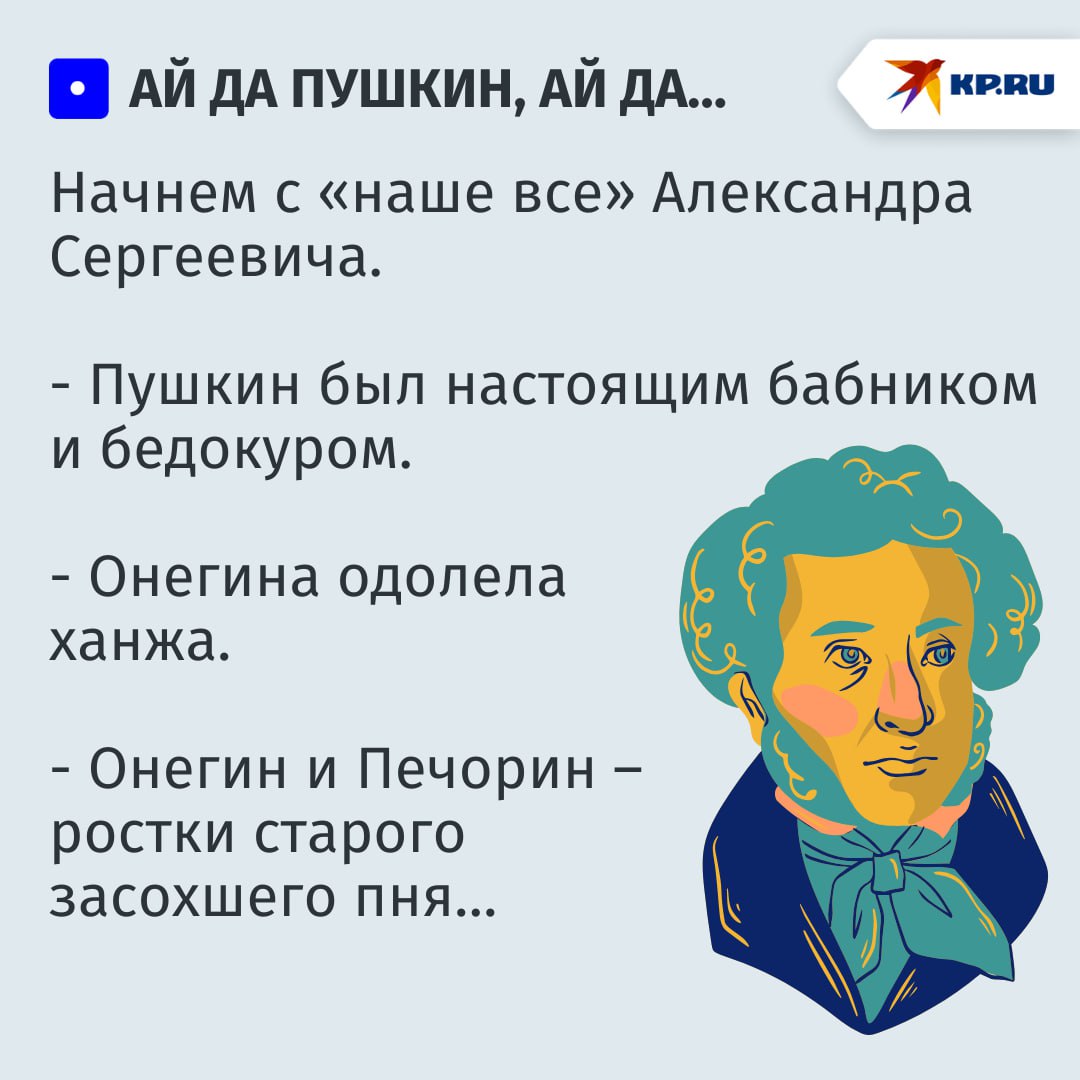 АЙ ДА ПУШКИН, АЙ ДА...

KP.RU

Начнем с «наше все» Александра Сергеевича.

- Пушкин был настоящим бабником и бедокуром.

- Онегина одолела ханжа.

- Онегин и Печорин – ростки старого засохшего пня...